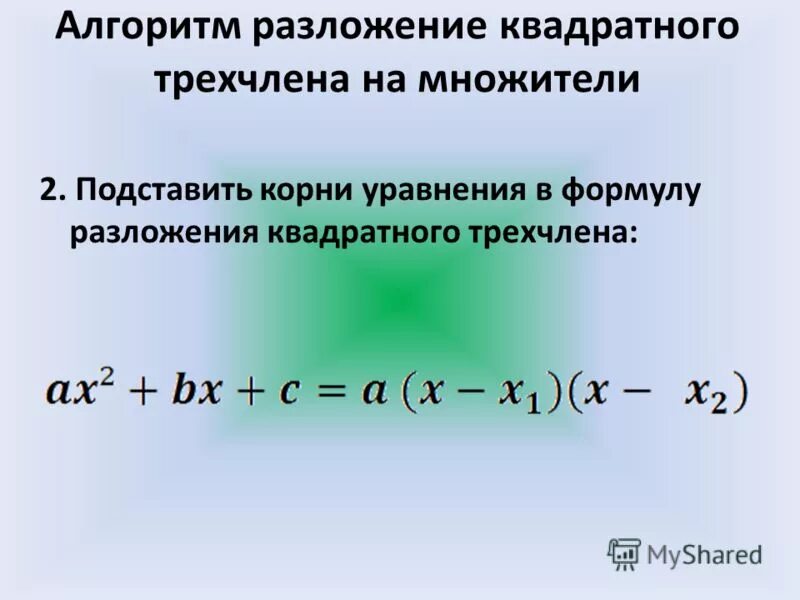 Алгоритм разложение квадратного трехчлена на множители

2. Подставить корни уравнения в формулу разложения квадратного трехчлена:

$ax^2 + bx + c = a(x - x_1)(x - x_2)$

MyShared